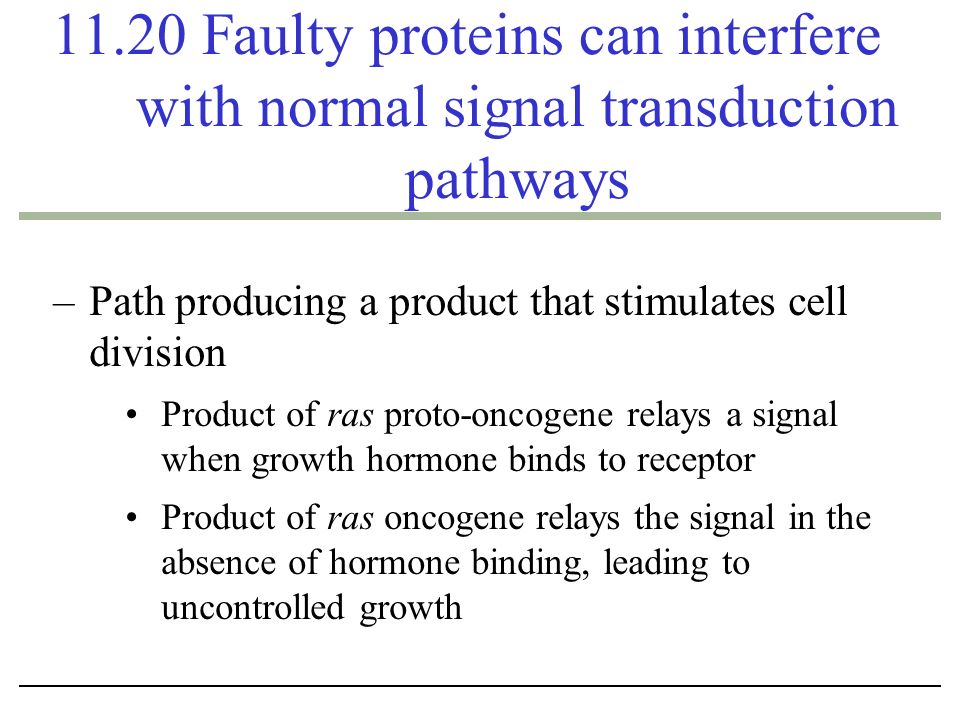 11.20 Faulty proteins can interfere with normal signal transduction pathways

– Path producing a product that stimulates cell division

• Product of ras proto-oncogene relays a signal when growth hormone binds to receptor

• Product of ras oncogene relays the signal in the absence of hormone binding, leading to uncontrolled growth